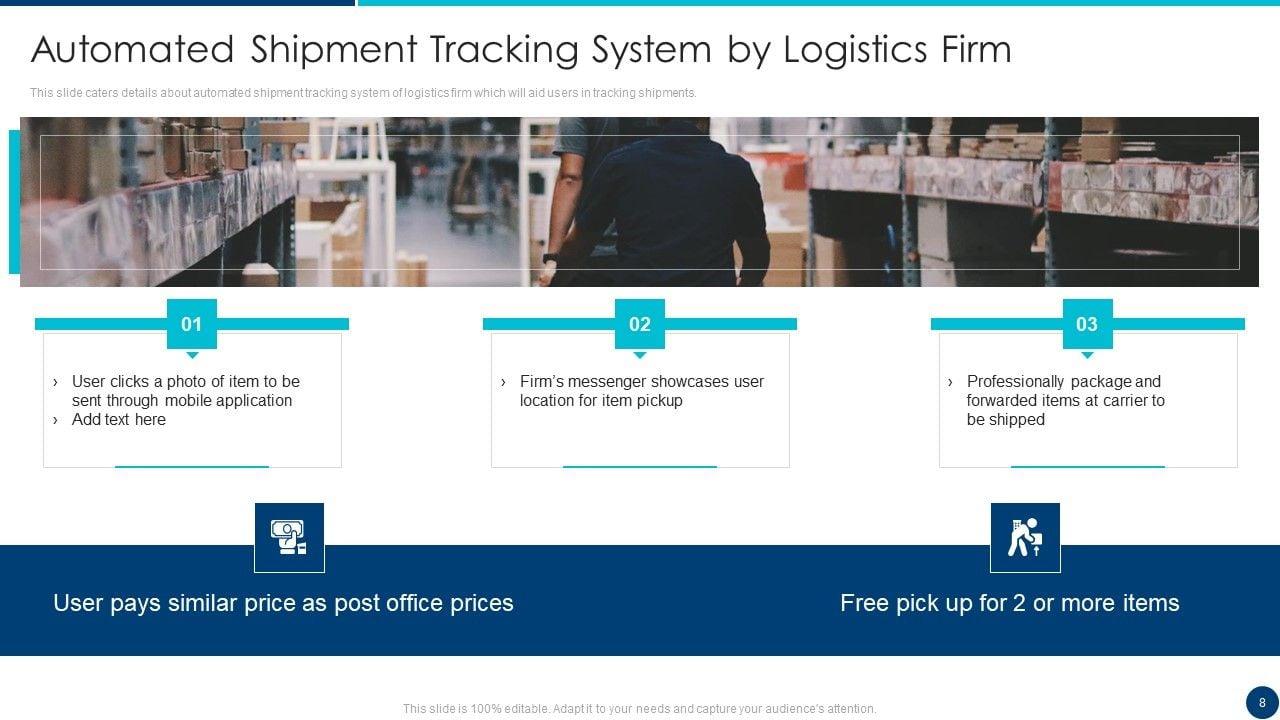 Automated Shipment Tracking System by Logistics Firm

This slide caters details about automated shipment tracking system of logistics firm which will aid users in tracking shipments.

01

› User clicks a photo of item to be sent through mobile application
› Add text here

02

› Firm's messenger showcases user location for item pickup

03

› Professionally package and forwarded items at carrier to be shipped

User pays similar price as post office prices

Free pick up for 2 or more items

This slide is 100% editable. Adapt it to your needs and capture your audience's attention.

8